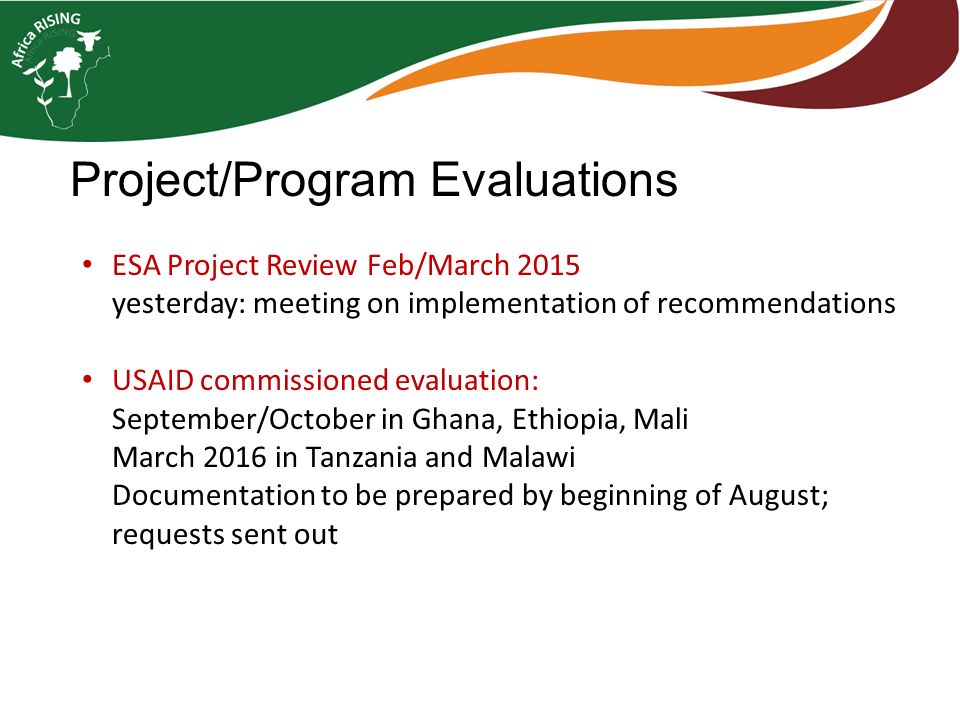 Africa RISING

Project/Program Evaluations

• ESA Project Review Feb/March 2015
yesterday: meeting on implementation of recommendations

• USAID commissioned evaluation:
September/October in Ghana, Ethiopia, Mali
March 2016 in Tanzania and Malawi
Documentation to be prepared by beginning of August; requests sent out